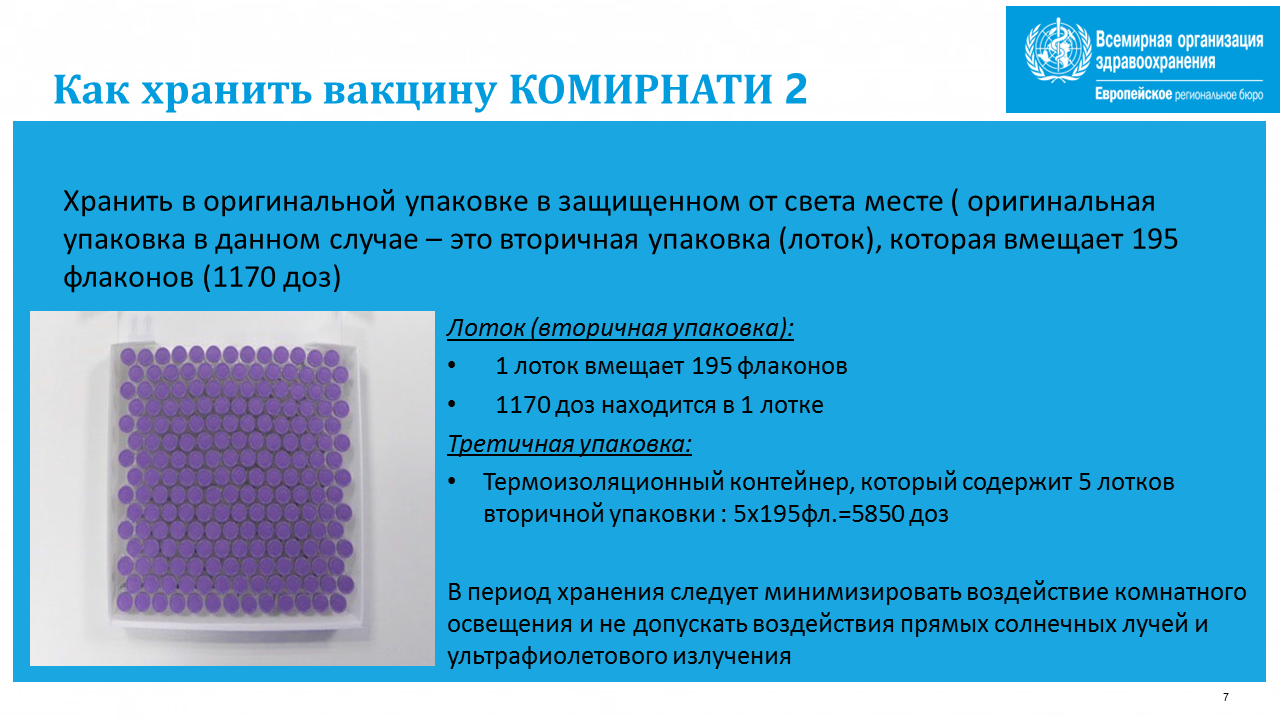 Как хранить вакцину КОМИРНАТИ 2

Всемирная организация здравоохранения
Европейское региональное бюро

Хранить в оригинальной упаковке в защищенном от света месте ( оригинальная упаковка в данном случае – это вторичная упаковка (лоток), которая вмещает 195 флаконов (1170 доз)

Лоток (вторичная упаковка):

• 1 лоток вмещает 195 флаконов
• 1170 доз находится в 1 лотке

Третичная упаковка:

• Термоизоляционный контейнер, который содержит 5 лотков вторичной упаковки : 5х195фл.=5850 доз

В период хранения следует минимизировать воздействие комнатного освещения и не допускать воздействия прямых солнечных лучей и ультрафиолетового излучения

7